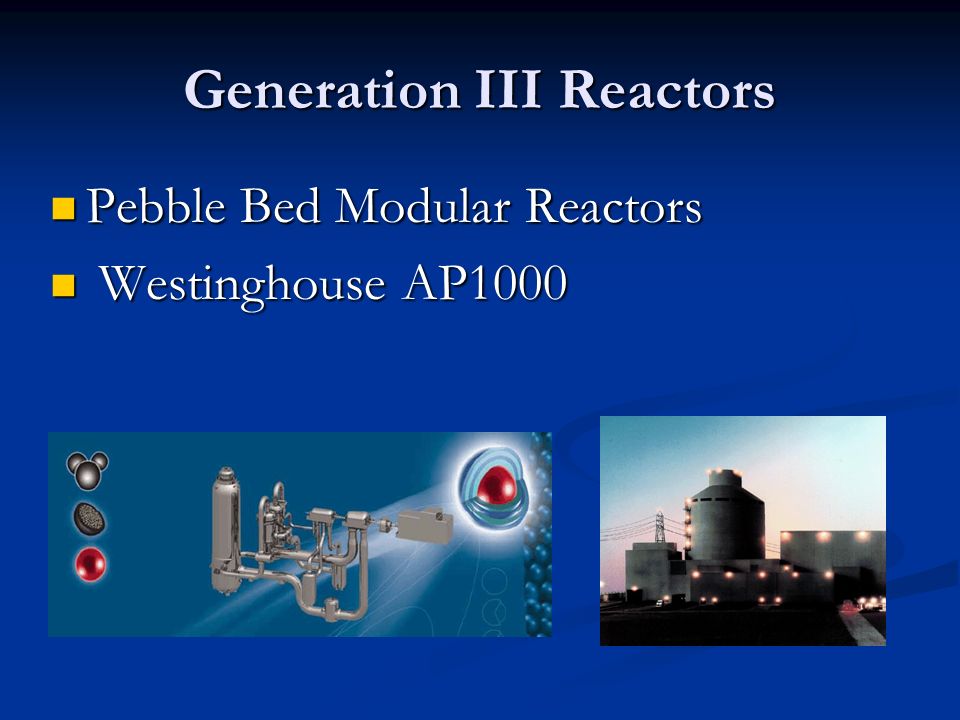 Generation III Reactors

Pebble Bed Modular Reactors
Westinghouse AP1000